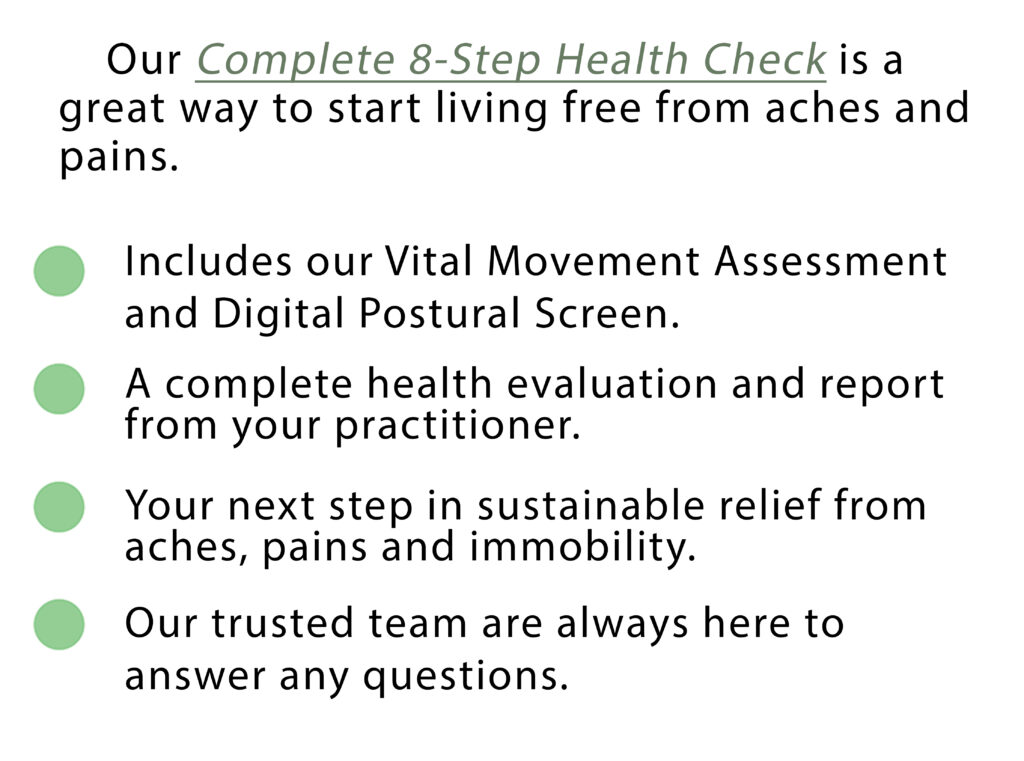 Our Complete 8-Step Health Check is a great way to start living free from aches and pains.

Includes our Vital Movement Assessment and Digital Postural Screen.

A complete health evaluation and report from your practitioner.

Your next step in sustainable relief from aches, pains and immobility.

Our trusted team are always here to answer any questions.